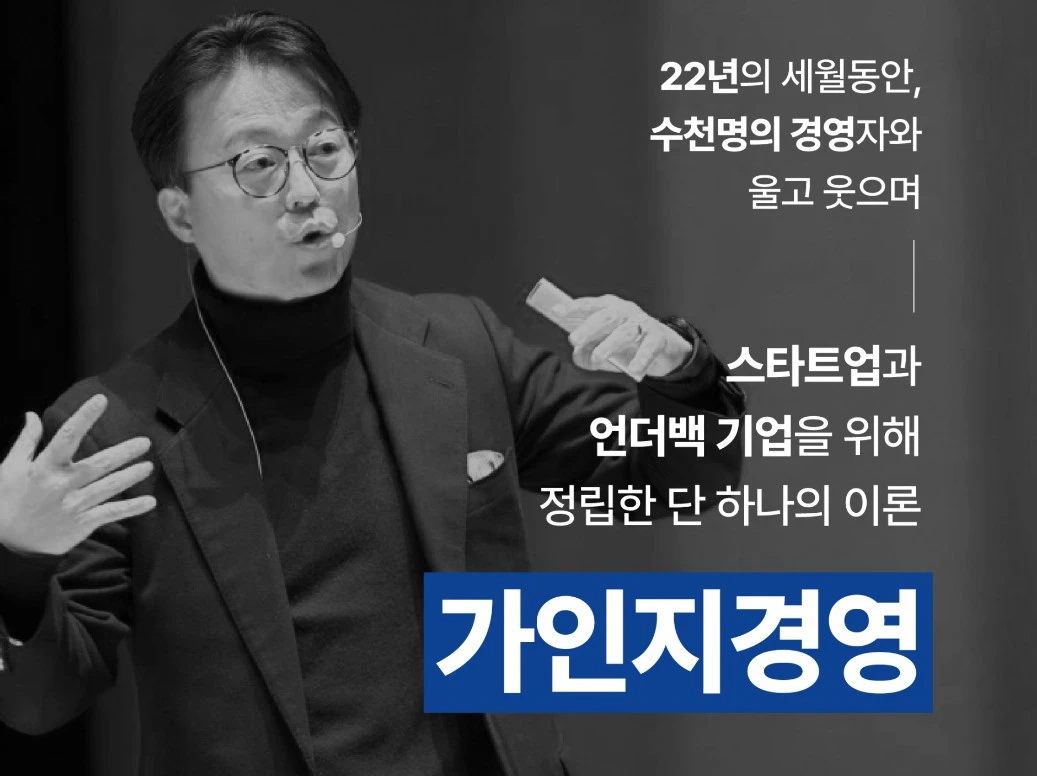 22년의 세월동안,
수천명의 경영자와
울고 웃으며

스타트업과
언더백 기업을 위해
정립한 단 하나의 이론

가인지경영